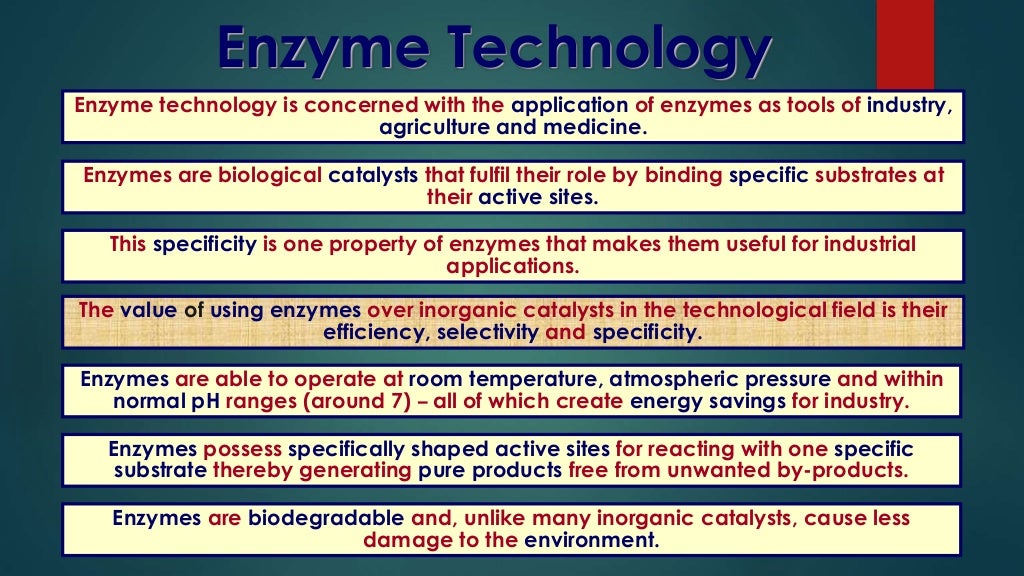 Enzyme Technology

Enzyme technology is concerned with the application of enzymes as tools of industry, agriculture and medicine.

Enzymes are biological catalysts that fulfil their role by binding specific substrates at their active sites.

This specificity is one property of enzymes that makes them useful for industrial applications.

The value of using enzymes over inorganic catalysts in the technological field is their efficiency, selectivity and specificity.

Enzymes are able to operate at room temperature, atmospheric pressure and within normal pH ranges (around 7) – all of which create energy savings for industry.

Enzymes possess specifically shaped active sites for reacting with one specific substrate thereby generating pure products free from unwanted by-products.

Enzymes are biodegradable and, unlike many inorganic catalysts, cause less damage to the environment.